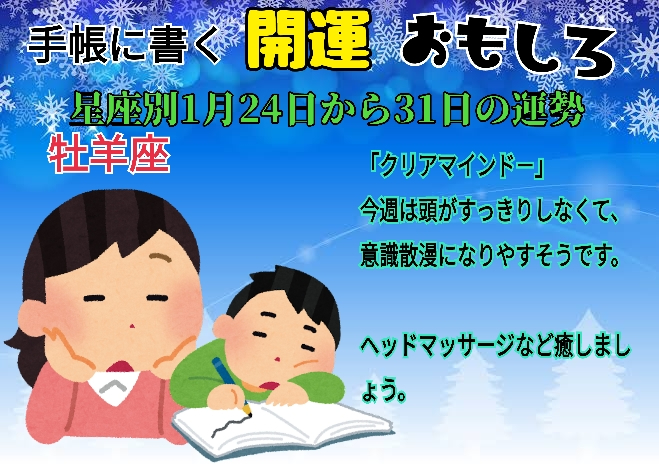 手帳に書く 開運 おもしろ

星座別1月24日から31日の運勢

牡羊座

「クリアマインドー」
今週は頭がすっきりしなくて、意識散漫になりやすそうです。

ヘッドマッサージなど癒しましょう。